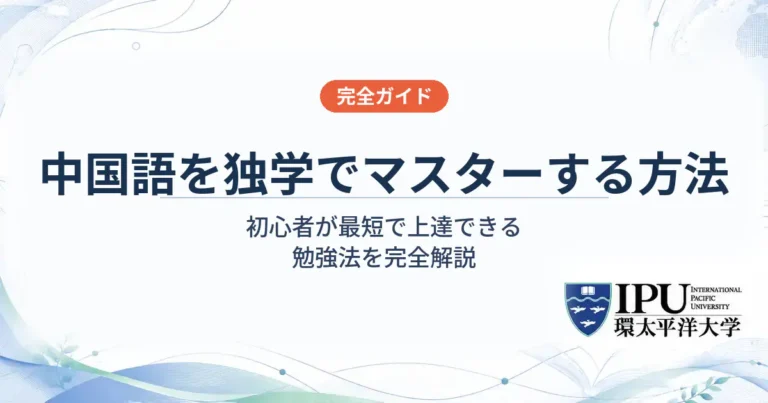 完全ガイド

中国語を独学でマスターする方法

初心者が最短で上達できる
勉強法を完全解説

IPU INTERNATIONAL PACIFIC UNIVERSITY
環太平洋大学